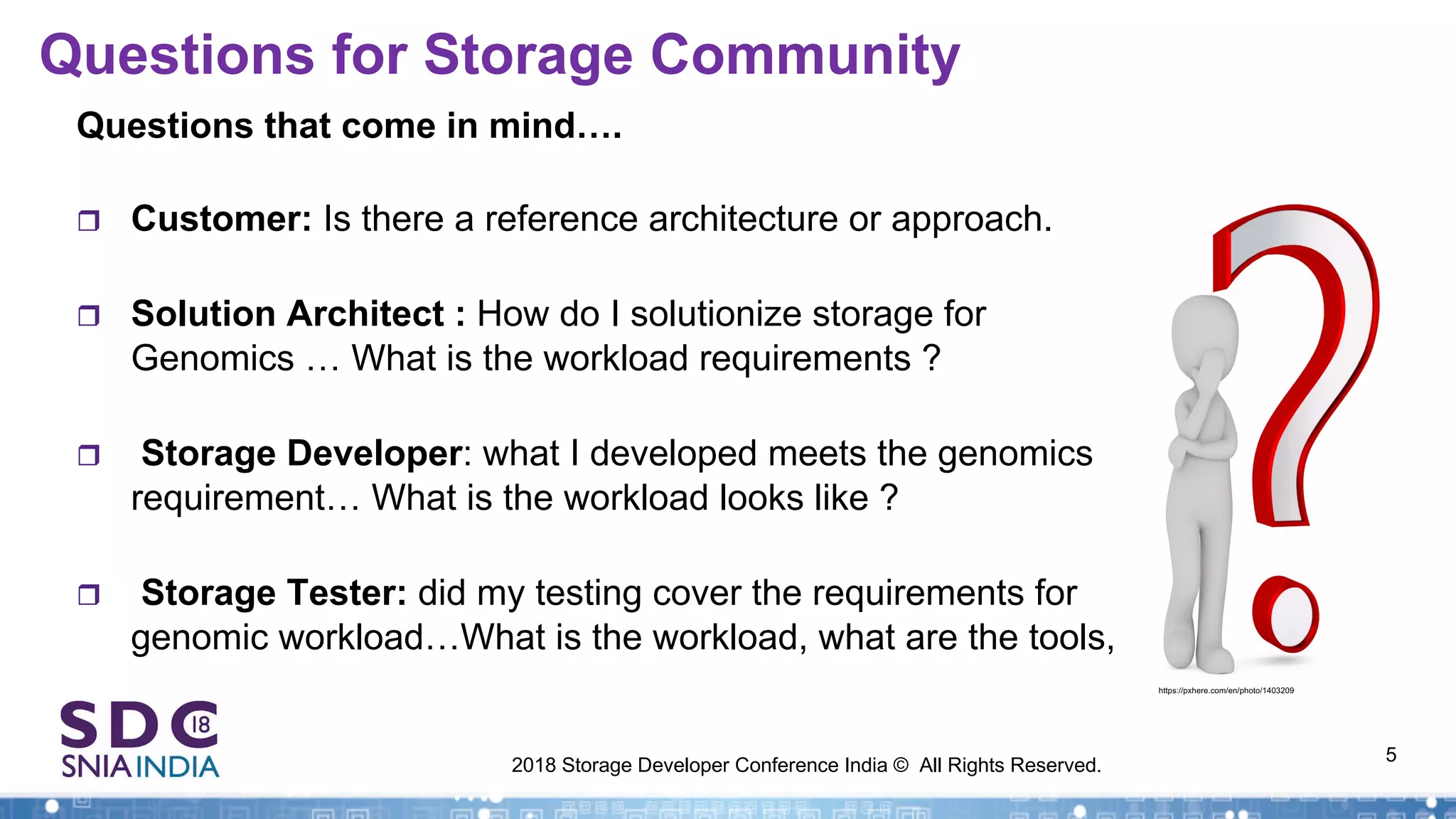 Questions for Storage Community

Questions that come in mind….

❒ Customer: Is there a reference architecture or approach.

❒ Solution Architect : How do I solutionize storage for Genomics … What is the workload requirements ?

❒ Storage Developer: what I developed meets the genomics requirement… What is the workload looks like ?

❒ Storage Tester: did my testing cover the requirements for genomic workload…What is the workload, what are the tools,

https://pxhere.com/en/photo/1403209

SDC 18
SNIA INDIA

2018 Storage Developer Conference India © All Rights Reserved.

5